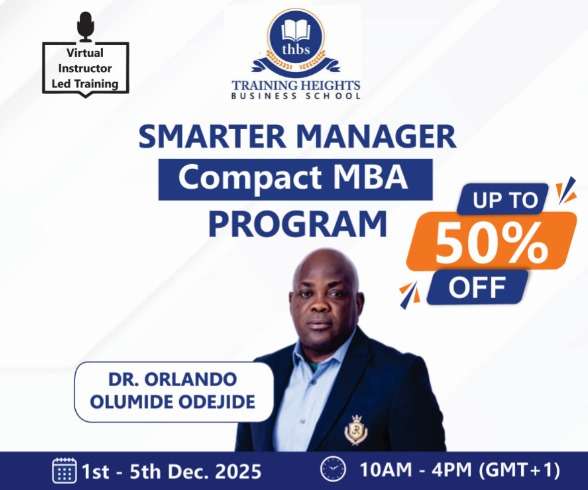 Virtual Instructor Led Training

thbs
TRAINING HEIGHTS
BUSINESS SCHOOL

SMARTER MANAGER
Compact MBA
PROGRAM

UP TO
50%
OFF

DR. ORLANDO OLUMIDE ODEJIDE

1st - 5th Dec. 2025

10AM - 4PM (GMT+1)